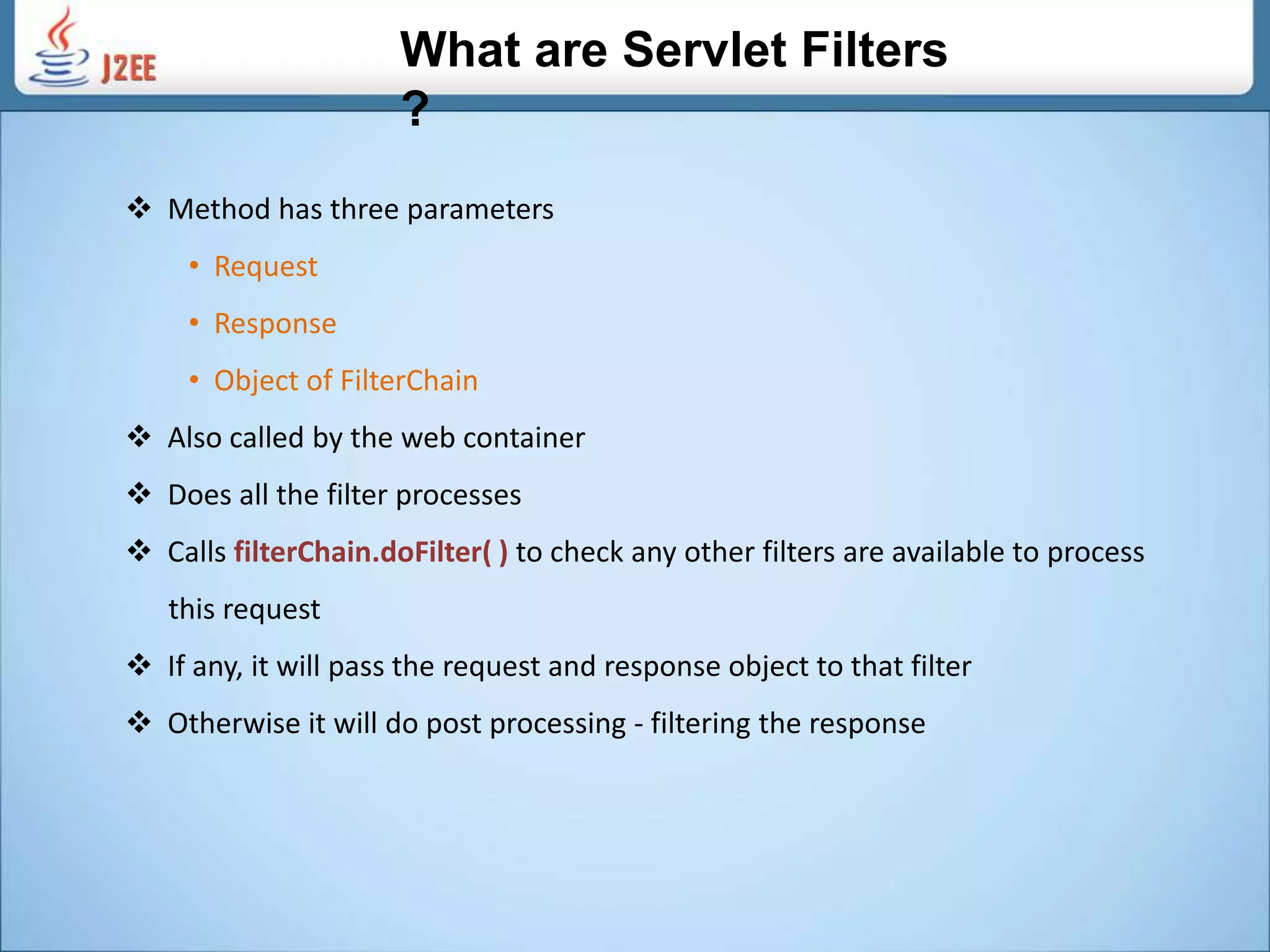 J2EE

What are Servlet Filters ?

❖ Method has three parameters
• Request
• Response
• Object of FilterChain

❖ Also called by the web container

❖ Does all the filter processes

❖ Calls filterChain.doFilter( ) to check any other filters are available to process this request

❖ If any, it will pass the request and response object to that filter

❖ Otherwise it will do post processing - filtering the response